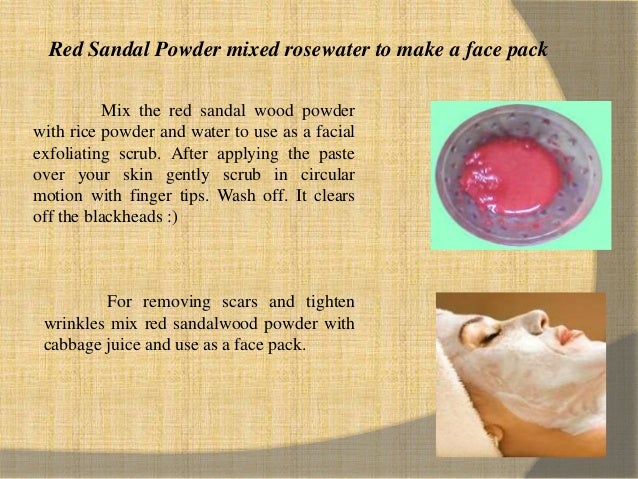 Red Sandal Powder mixed rosewater to make a face pack

Mix the red sandal wood powder with rice powder and water to use as a facial exfoliating scrub. After applying the paste over your skin gently scrub in circular motion with finger tips. Wash off. It clears off the blackheads :)

For removing scars and tighten wrinkles mix red sandalwood powder with cabbage juice and use as a face pack.